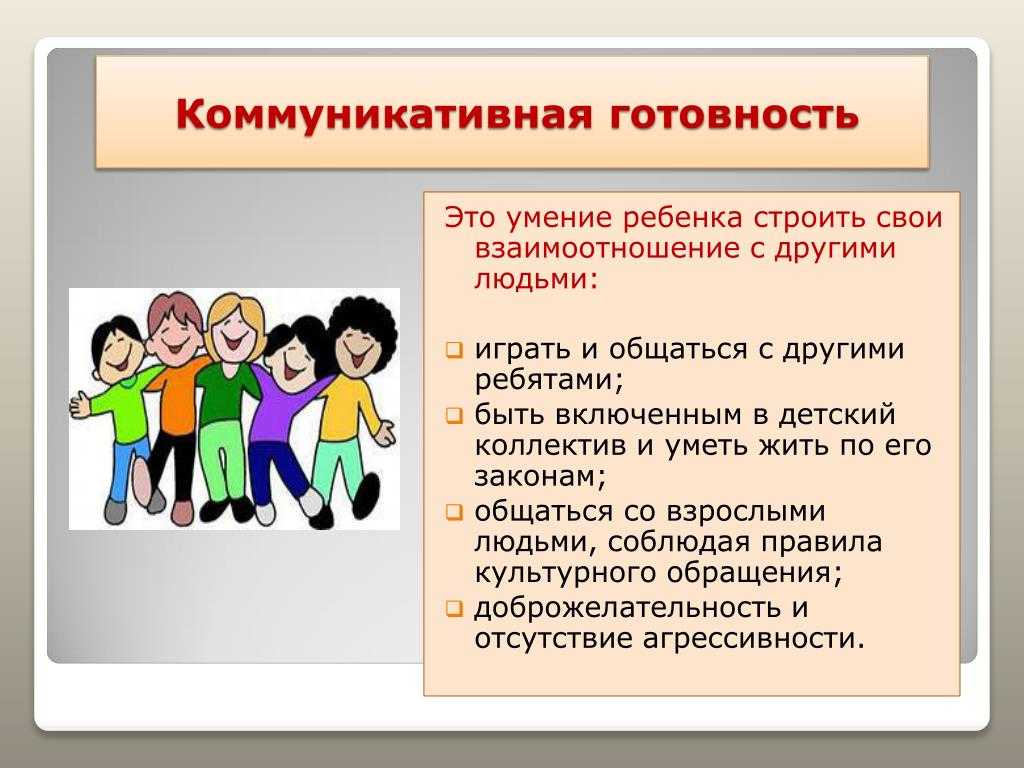 Коммуникативная готовность

Это умение ребенка строить свои взаимоотношение с другими людьми:

- играть и общаться с другими ребятами;
- быть включенным в детский коллектив и уметь жить по его законам;
- общаться со взрослыми людьми, соблюдая правила культурного обращения;
- доброжелательность и отсутствие агрессивности.